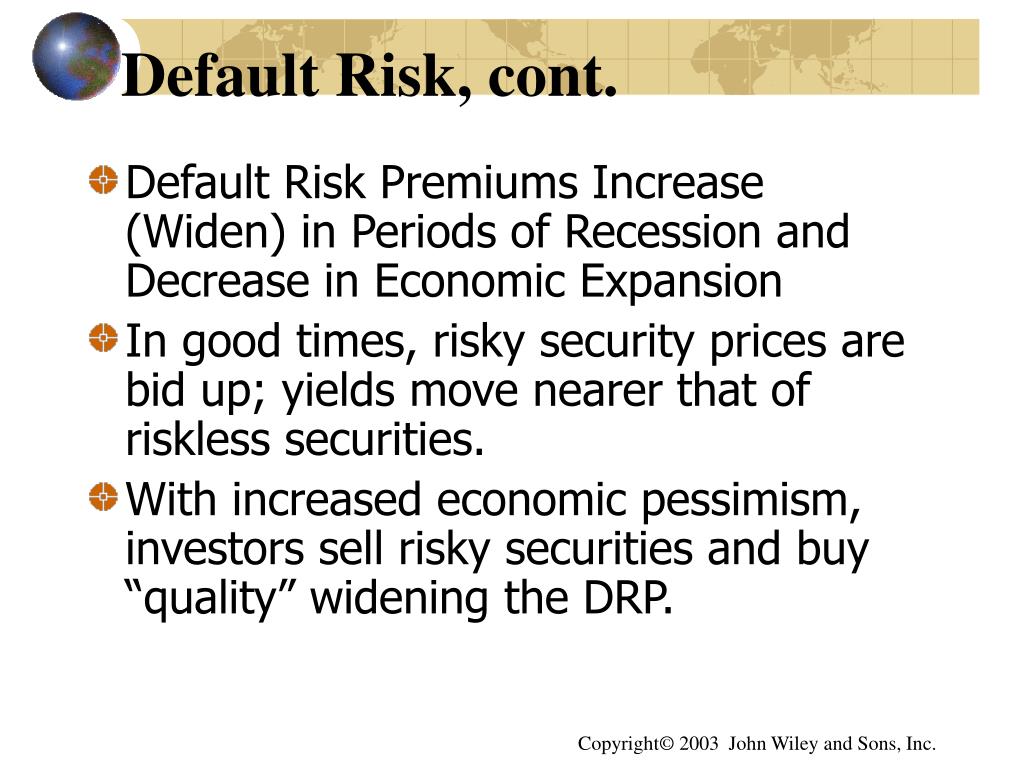 Default Risk, cont.

Default Risk Premiums Increase (Widen) in Periods of Recession and Decrease in Economic Expansion

In good times, risky security prices are bid up; yields move nearer that of riskless securities.

With increased economic pessimism, investors sell risky securities and buy “quality” widening the DRP.

Copyright© 2003 John Wiley and Sons, Inc.